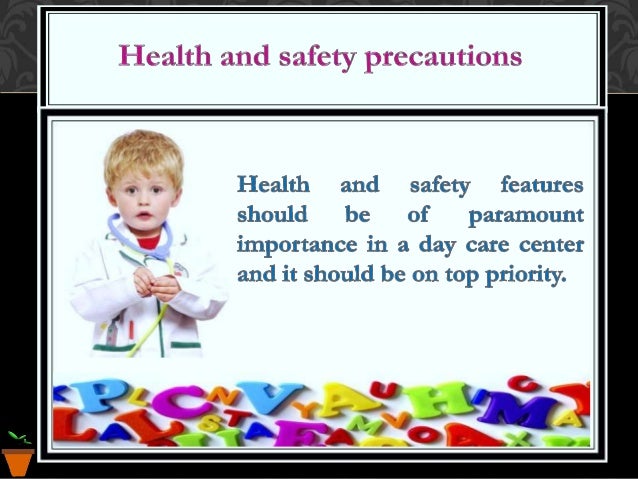 Health and safety precautions

Health and safety features should be of paramount importance in a day care center and it should be on top priority.